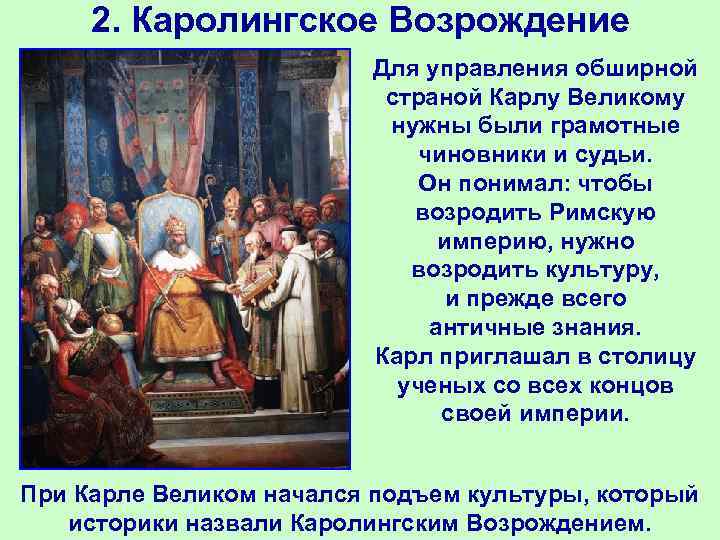 2. Каролингское Возрождение

Для управления обширной страной Карлу Великому нужны были грамотные чиновники и судьи. Он понимал: чтобы возродить Римскую империю, нужно возродить культуру, и прежде всего античные знания. Карл приглашал в столицу ученых со всех концов своей империи.

При Карле Великом начался подъем культуры, который историки назвали Каролингским Возрождением.